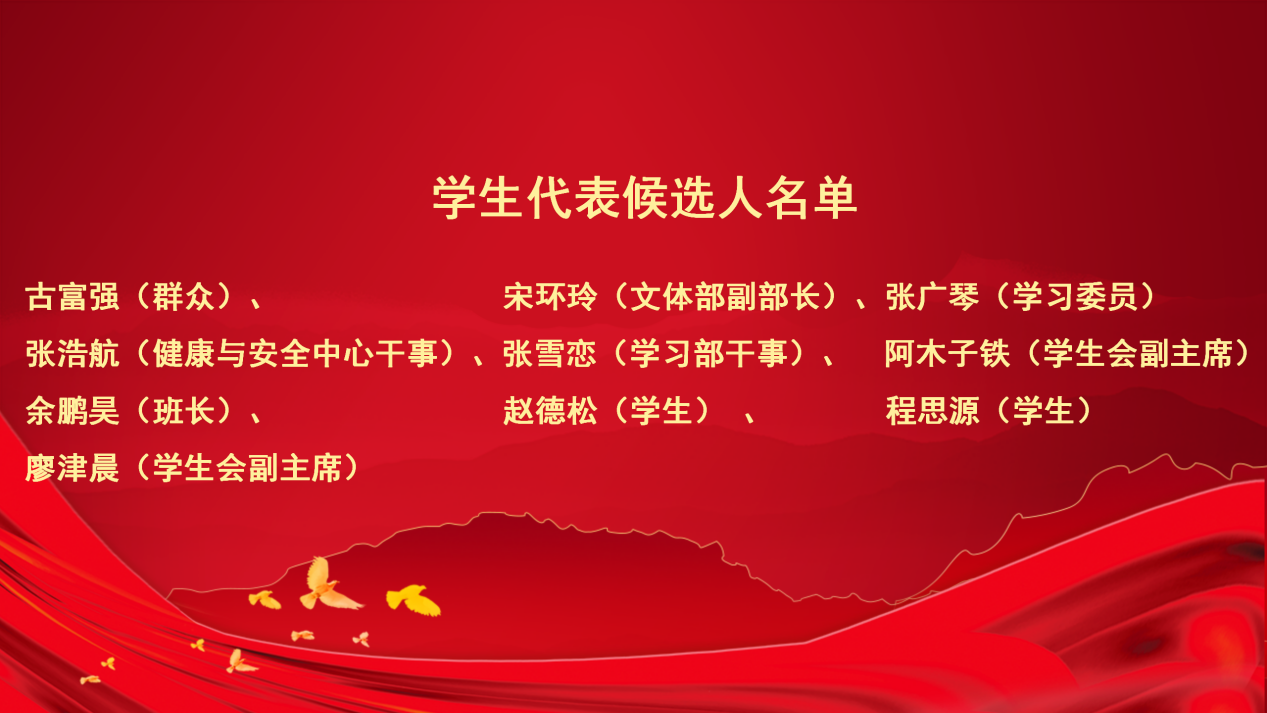 学生代表候选人名单

古富强（群众）、 宋环玲（文体部副部长）、张广琴（学习委员）
张浩航（健康与安全中心干事）、张雪恋（学习部干事）、 阿木子铁（学生会副主席）
余鹏昊（班长）、 赵德松（学生） 、 程思源（学生）
廖津晨（学生会副主席）